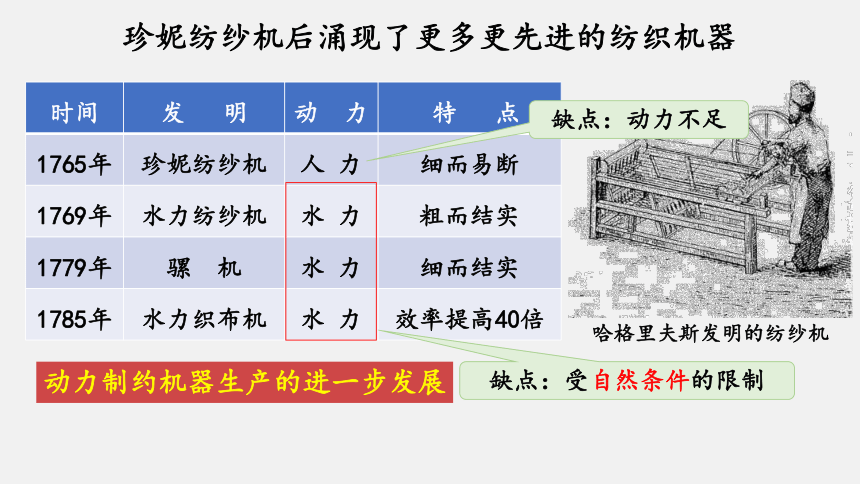 珍妮纺纱机后涌现了更多更先进的纺织机器

| 时间 | 发　明 | 动　力 | 特　点 |
|---|---|---|---|
| 1765年 | 珍妮纺纱机 | 人　力 | 细而易断 |
| 1769年 | 水力纺纱机 | 水　力 | 粗而结实 |
| 1779年 | 骡　机 | 水　力 | 细而结实 |
| 1785年 | 水力织布机 | 水　力 | 效率提高40倍 |

缺点：动力不足

哈格里夫斯发明的纺纱机

动力制约机器生产的进一步发展

缺点：受自然条件的限制